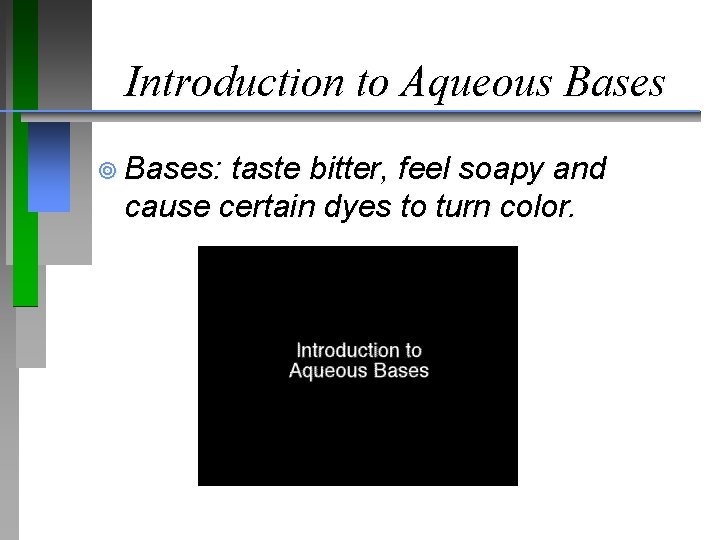 Introduction to Aqueous Bases

Bases: taste bitter, feel soapy and cause certain dyes to turn color.

Introduction to Aqueous Bases